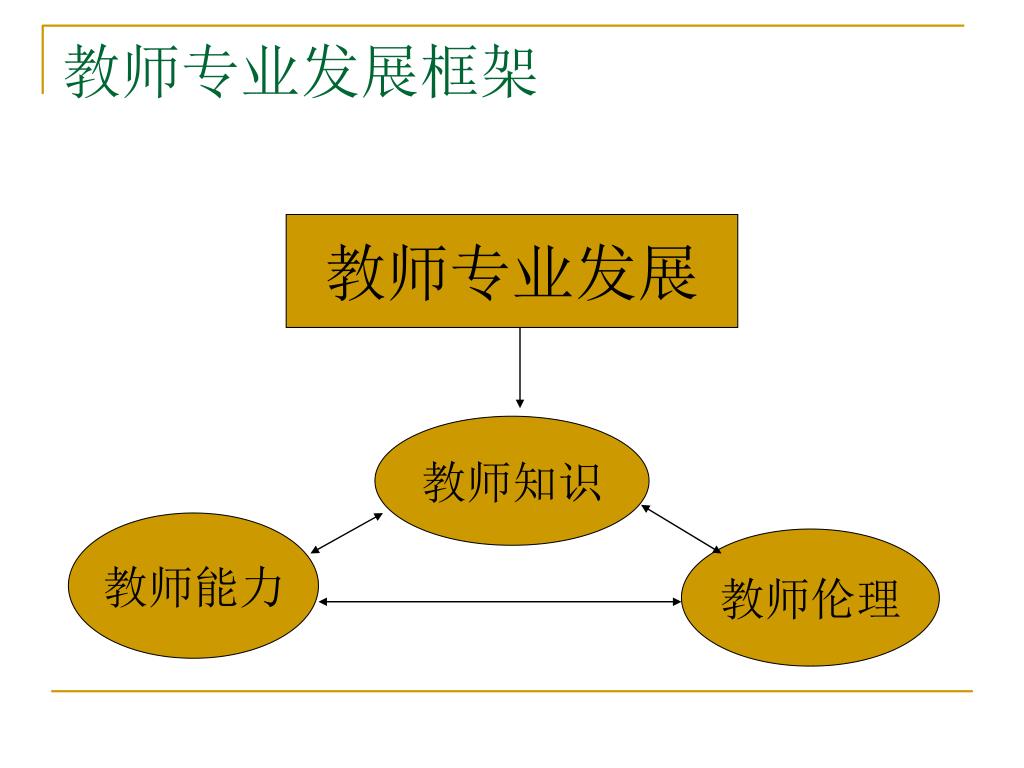 教师专业发展框架

教师专业发展

教师知识

教师能力

教师伦理